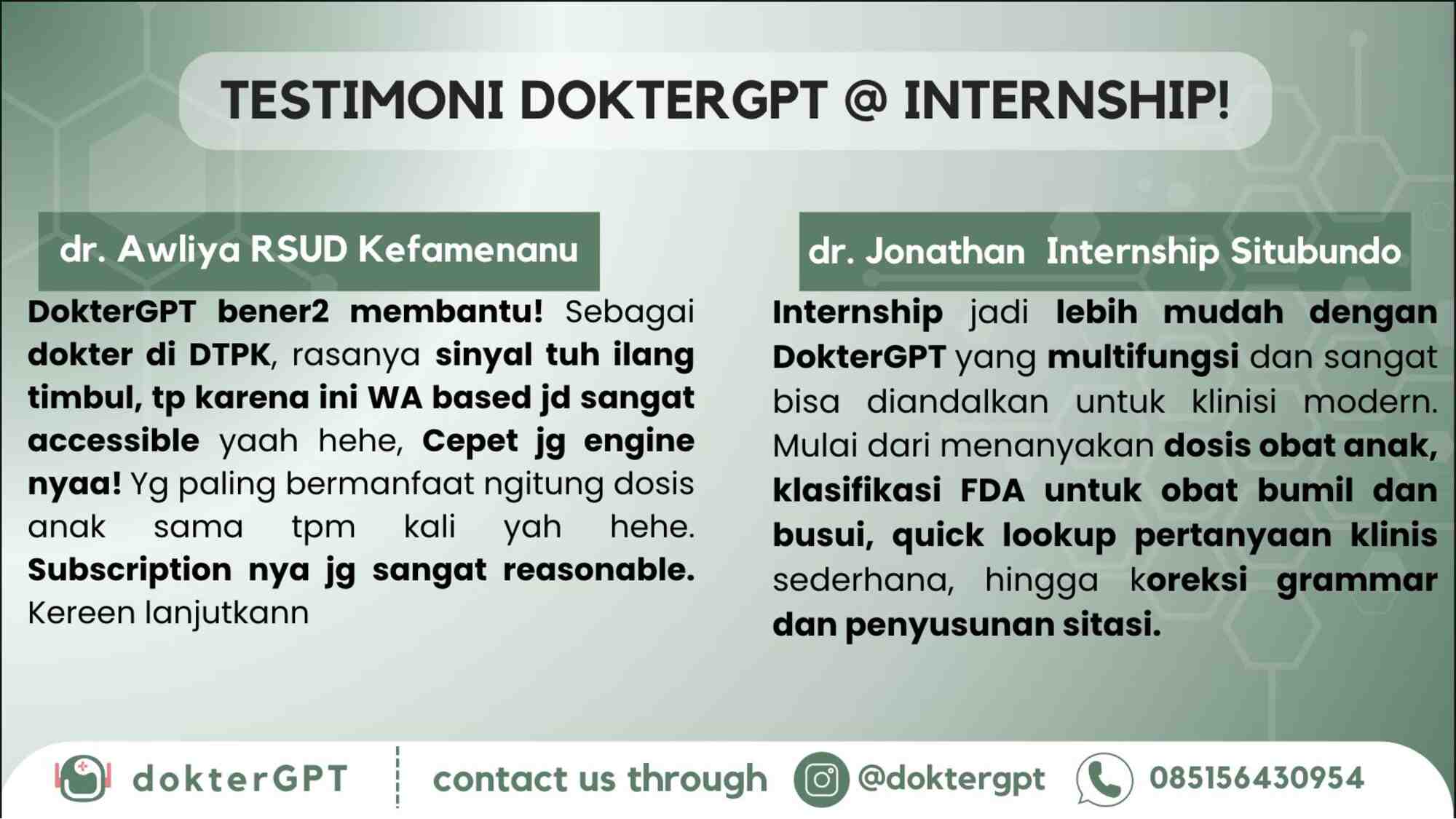 TESTIMONI DOKTERGPT @ INTERNSHIP!

dr. Awliya RSUD Kefamenanu

DokterGPT bener2 membantu! Sebagai dokter di DTPK, rasanya sinyal tuh ilang timbul, tp karena ini WA based jd sangat accessible yaah hehe, Cepet jg engine nyaa! Yg paling bermanfaat ngitung dosis anak sama tpm kali yah hehe. Subscription nya jg sangat reasonable. Kereen lanjutkann

dr. Jonathan Internship Situbundo

Internship jadi lebih mudah dengan DokterGPT yang multifungsi dan sangat bisa diandalkan untuk klinisi modern. Mulai dari menanyakan dosis obat anak, klasifikasi FDA untuk obat bumil dan busui, quick lookup pertanyaan klinis sederhana, hingga koreksi grammar dan penyusunan sitasi.

dokterGPT contact us through @doktergpt 085156430954